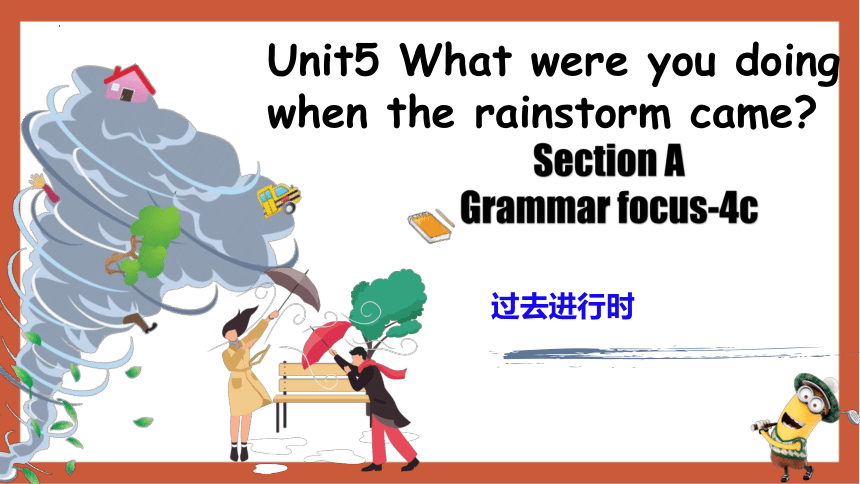 Unit5 What were you doing when the rainstorm came?

Section A
Grammar focus-4c

过去进行时